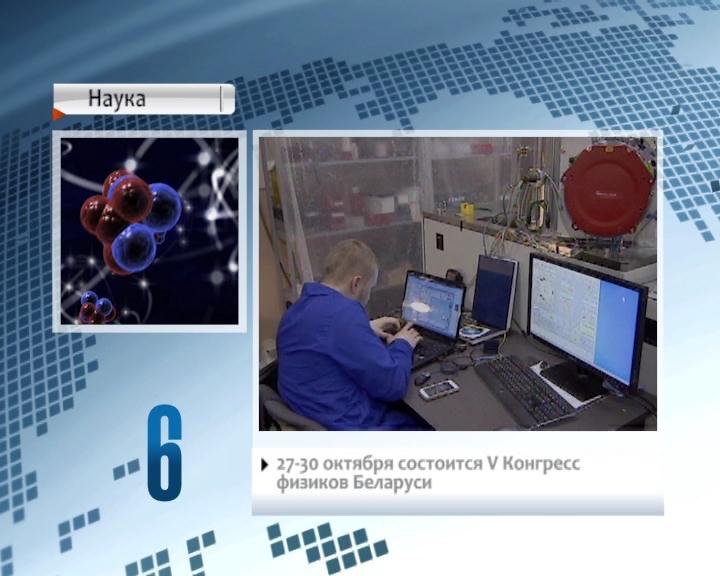 Наука

6

27-30 октября состоится V Конгресс физиков Беларуси